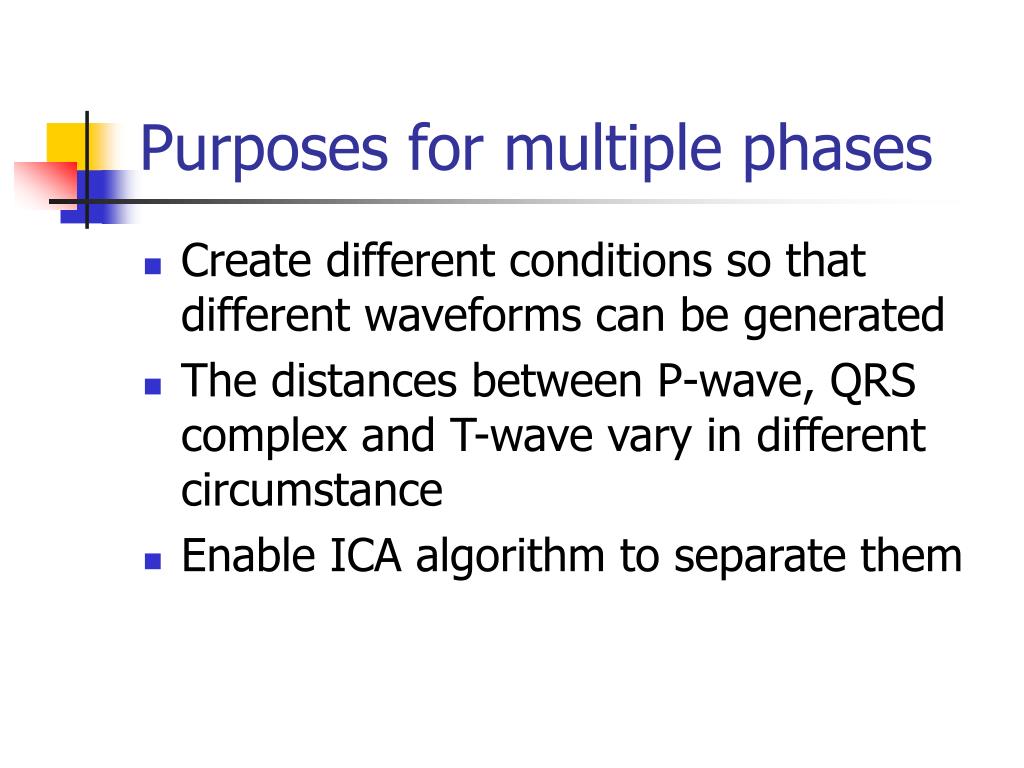 Purposes for multiple phases

- Create different conditions so that different waveforms can be generated
- The distances between P-wave, QRS complex and T-wave vary in different circumstance
- Enable ICA algorithm to separate them